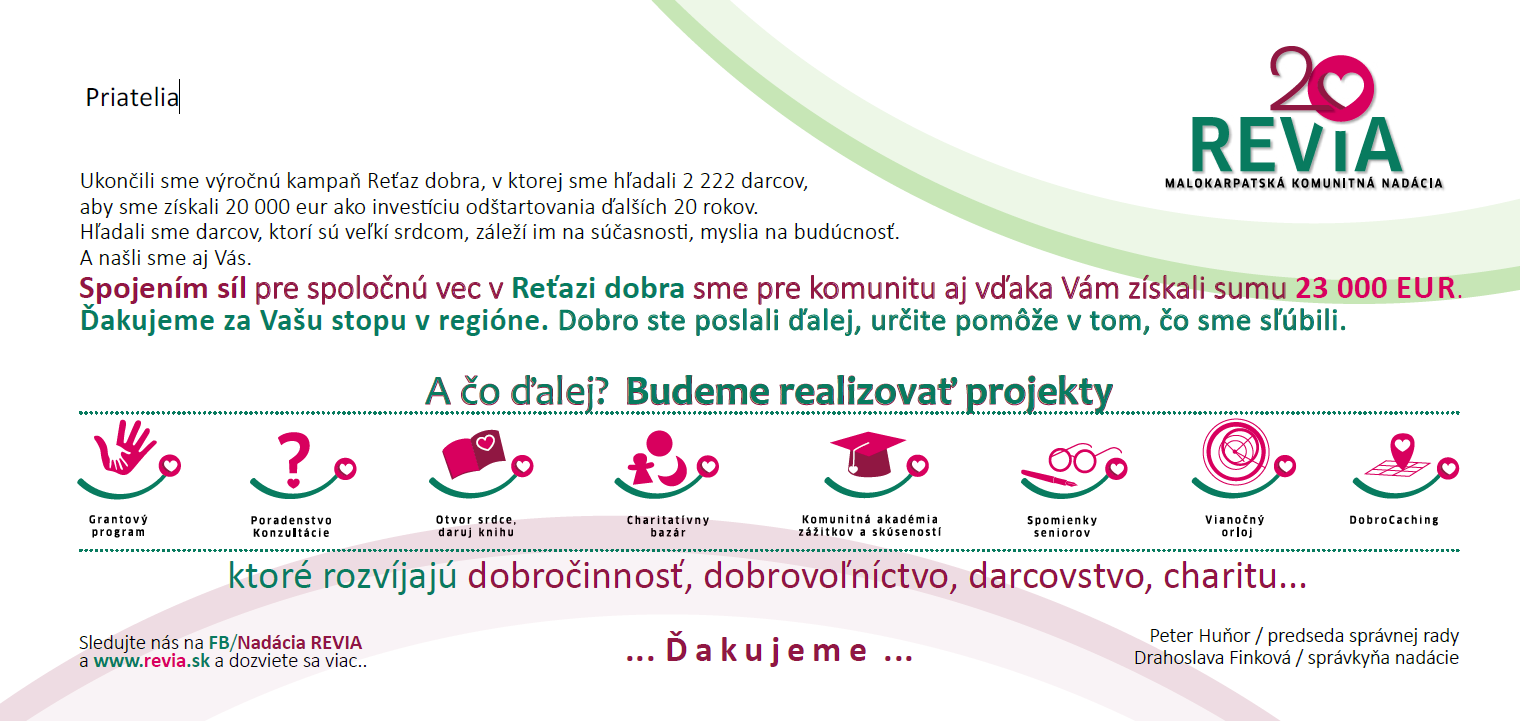 Priatelia

20
REViA
MALOKARPATSKÁ KOMUNITNÁ NADÁCIA

Ukončili sme výročnú kampaň Reťaz dobra, v ktorej sme hľadali 2 222 darcov, aby sme získali 20 000 eur ako investíciu odštartovania ďalších 20 rokov. Hľadali sme darcov, ktorí sú veľkí srdcom, záleží im na súčasnosti, myslia na budúcnosť. A našli sme aj Vás.
Spojením síl pre spoločnú vec v Reťazi dobra sme pre komunitu aj vďaka Vám získali sumu 23 000 EUR.
Ďakujeme za Vašu stopu v regióne. Dobro ste poslali ďalej, určite pomôže v tom, čo sme sľúbili.

A čo ďalej? Budeme realizovať projekty

Grantový program

Poradenstvo Konzultácie

Otvor srdce, daruj knihu

Charitatívny bazár

Komunitná akadémia zážitkov a skúseností

Spomienky seniorov

Vianočný orloj

DobroCaching

ktoré rozvíjajú dobročinnosť, dobrovoľníctvo, darcovstvo, charitu...

Sledujte nás na FB/Nadácia REVIA a www.revia.sk a dozviete sa viac..

... Ďakujeme ...

Peter Huňor / predseda správnej rady
Drahoslava Finková / správkyňa nadácie